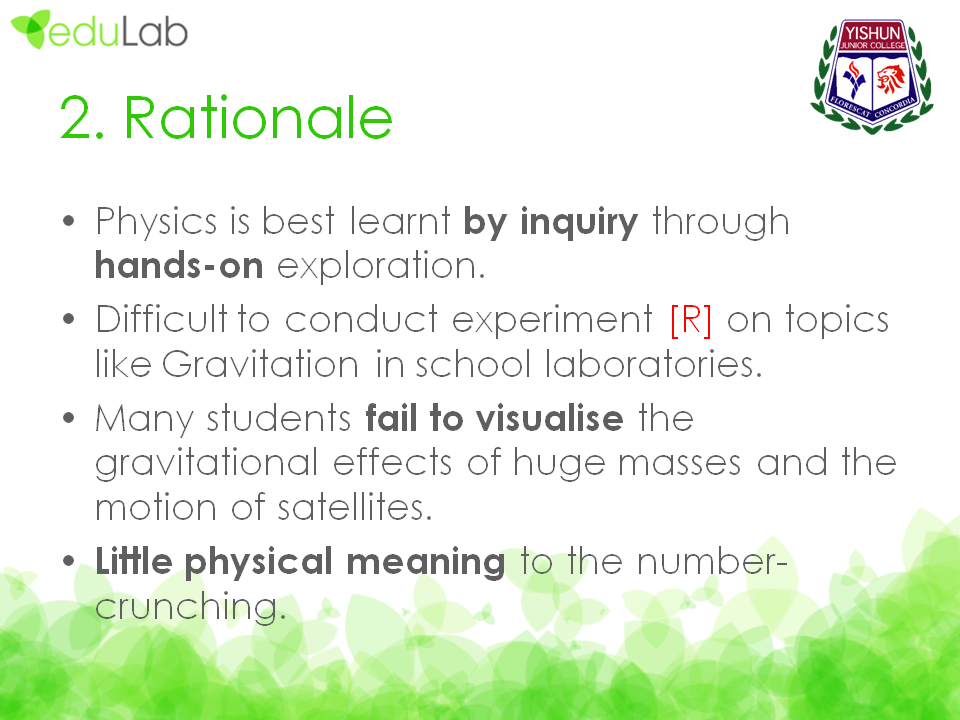 eduLab

YISHUN JUNIOR COLLEGE
FLORESCAT CONCORDIA

2. Rationale

• Physics is best learnt by inquiry through hands-on exploration.
• Difficult to conduct experiment [R] on topics like Gravitation in school laboratories.
• Many students fail to visualise the gravitational effects of huge masses and the motion of satellites.
• Little physical meaning to the number-crunching.